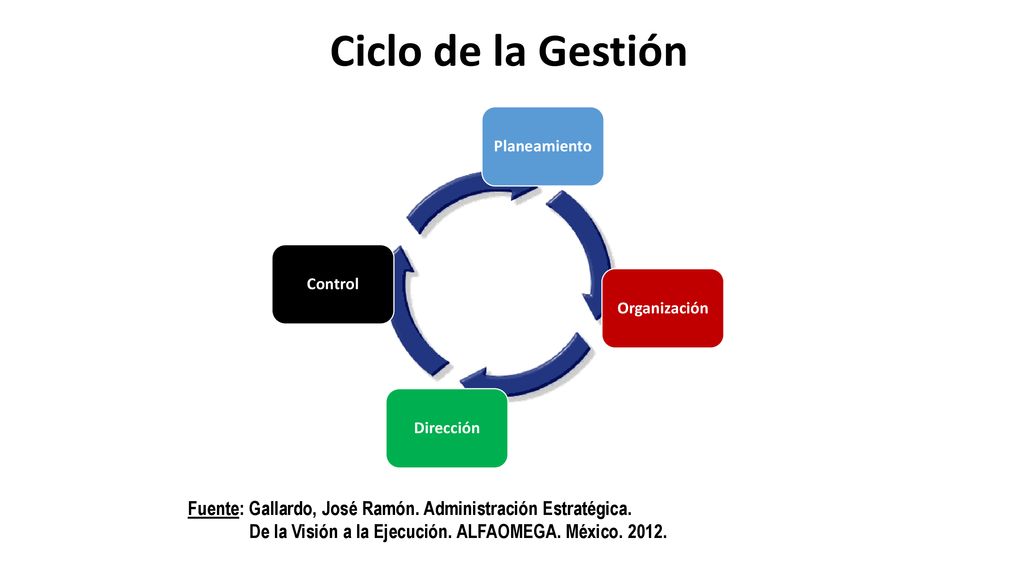 Ciclo de la Gestión

Planeamiento

Organización

Dirección

Control

Fuente: Gallardo, José Ramón. Administración Estratégica. De la Visión a la Ejecución. ALFAOMEGA. México. 2012.